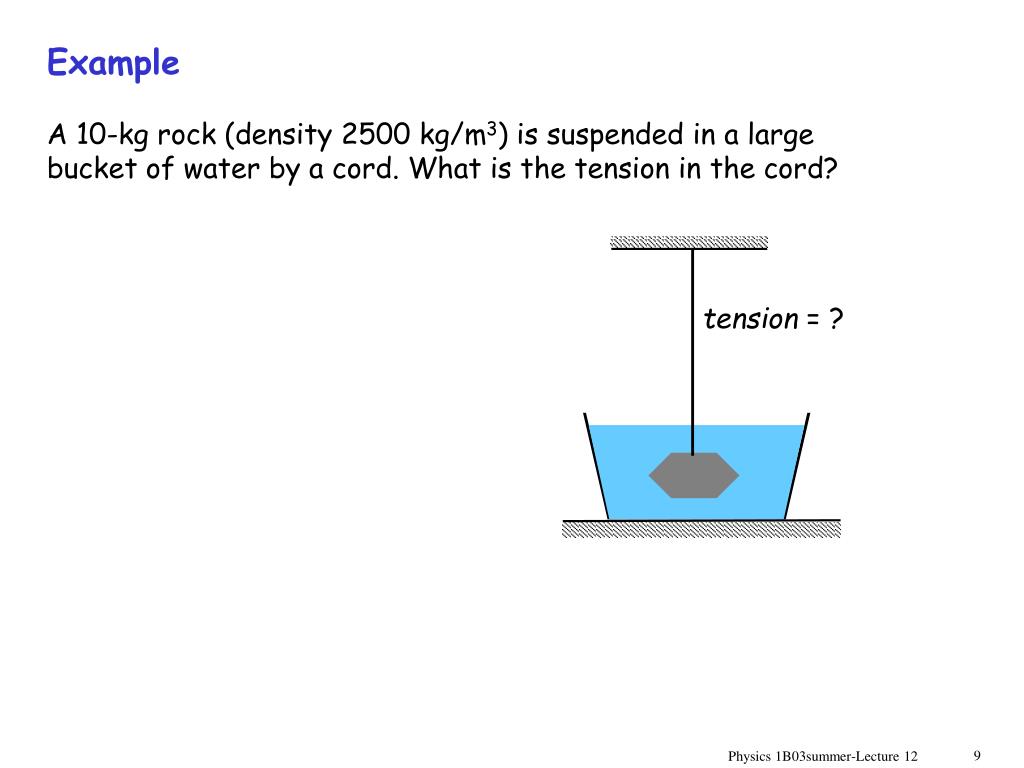 Example

A 10-kg rock (density 2500 kg/m$^3$) is suspended in a large bucket of water by a cord. What is the tension in the cord?

tension = ?

Physics 1B03summer-Lecture 12

9